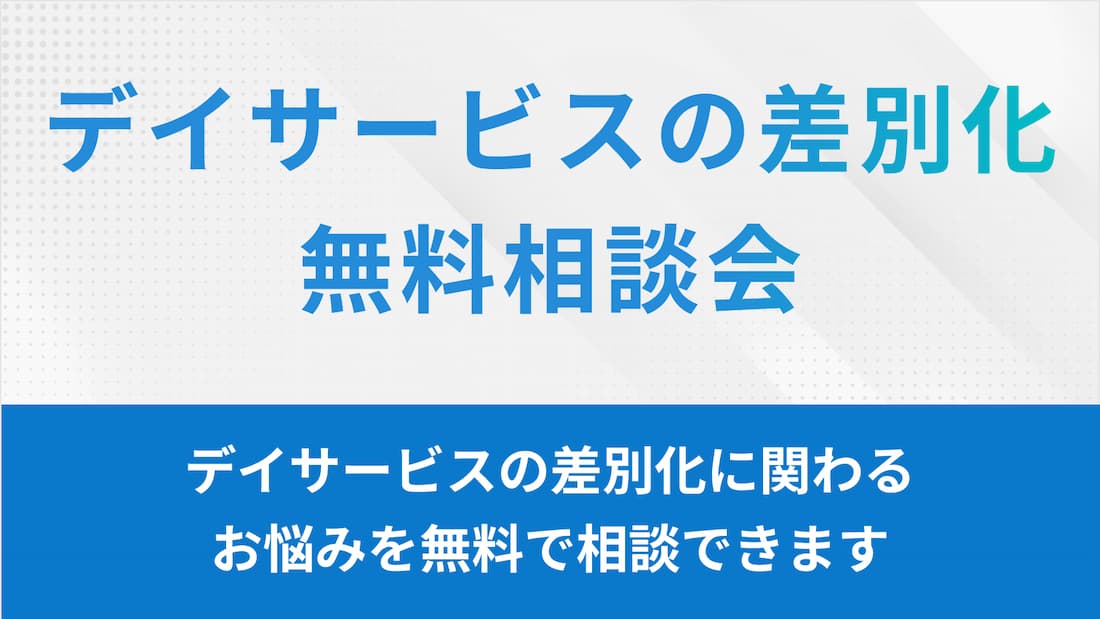 デイサービスの差別化
無料相談会

デイサービスの差別化に関わる
お悩みを無料で相談できます